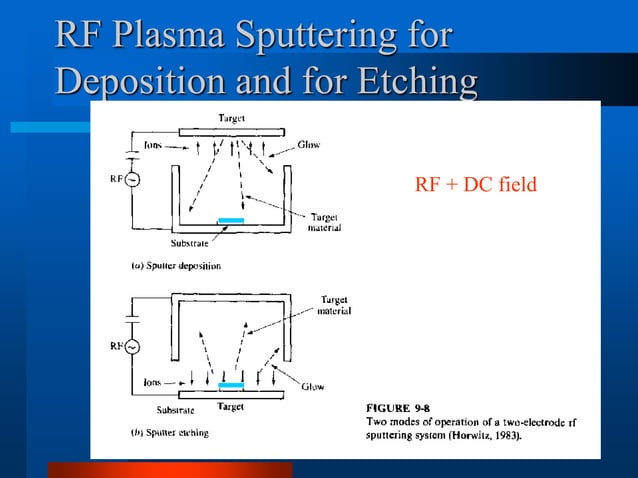 RF Plasma Sputtering for Deposition and for Etching

Target
Ions
Glow
RF
Target material
Substrate
(a) Sputter deposition

RF + DC field

Target material
RF
Ions
Glow
Substrate
Target
(b) Sputter etching

FIGURE 9-8
Two modes of operation of a two-electrode rf sputtering system (Horwitz, 1983).